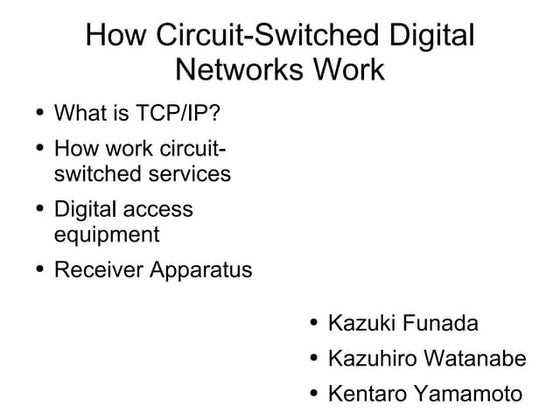 How Circuit-Switched Digital Networks Work

• What is TCP/IP?
• How work circuit-switched services
• Digital access equipment
• Receiver Apparatus

• Kazuki Funada
• Kazuhiro Watanabe
• Kentaro Yamamoto